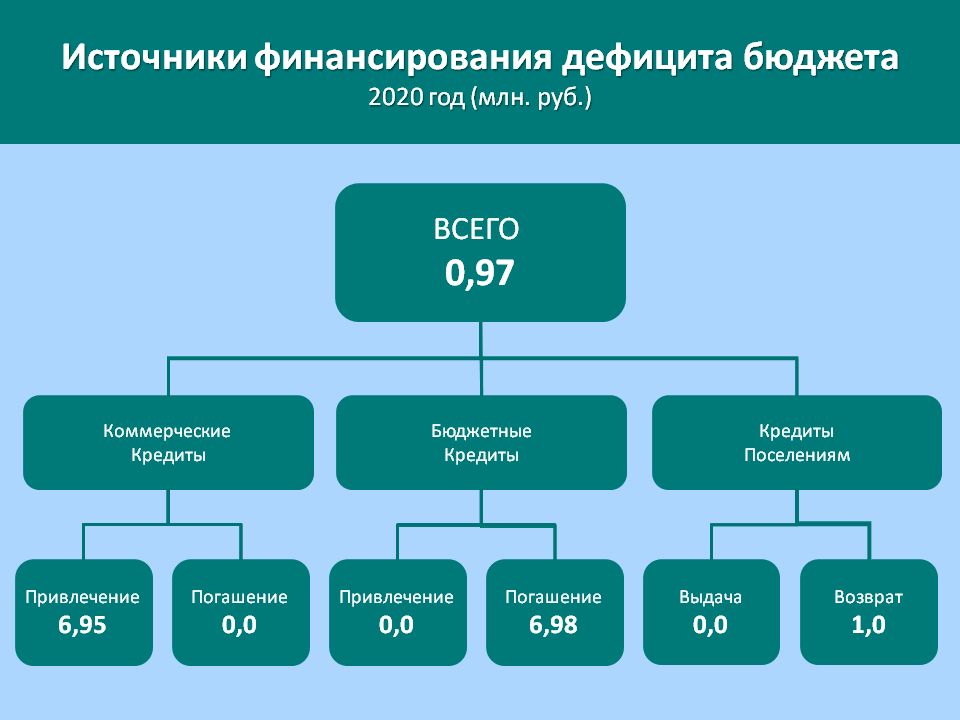 Источники финансирования дефицита бюджета
2020 год (млн. руб.)

ВСЕГО
0,97

Коммерческие
Кредиты

Бюджетные
Кредиты

Кредиты
Поселениям

Привлечение
6,95

Погашение
0,0

Привлечение
0,0

Погашение
6,98

Выдача
0,0

Возврат
1,0